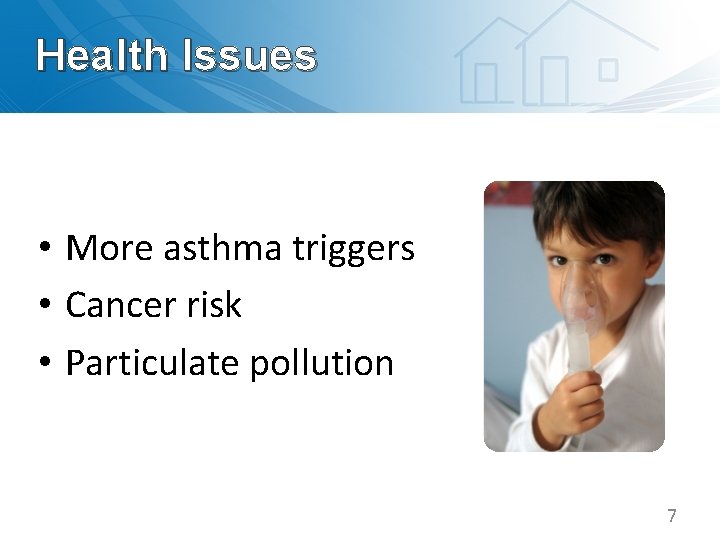 Health Issues

• More asthma triggers
• Cancer risk
• Particulate pollution

7